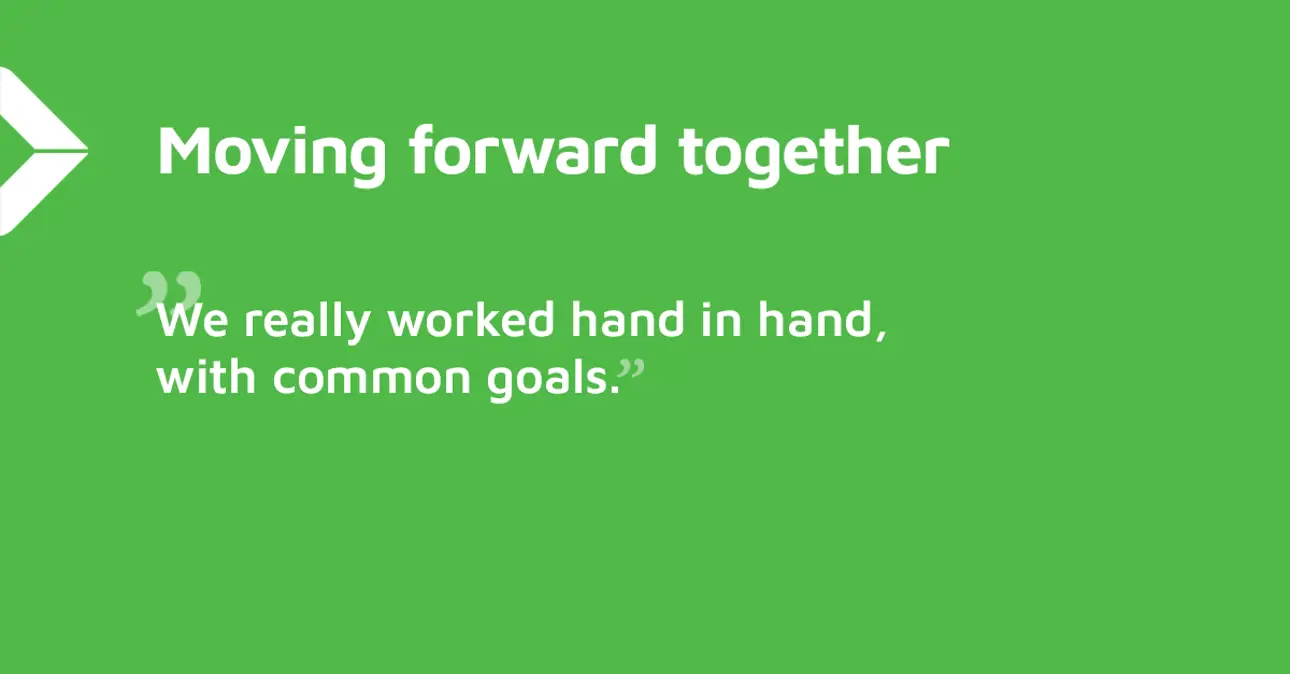 Moving forward together

”We really worked hand in hand, with common goals.”